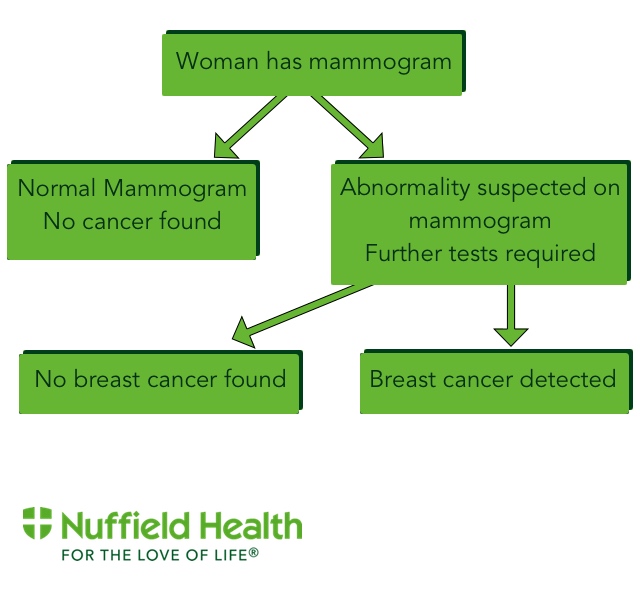 Woman has mammogram

Normal Mammogram
No cancer found

Abnormality suspected on mammogram
Further tests required

No breast cancer found

Breast cancer detected

Nuffield Health
FOR THE LOVE OF LIFE®